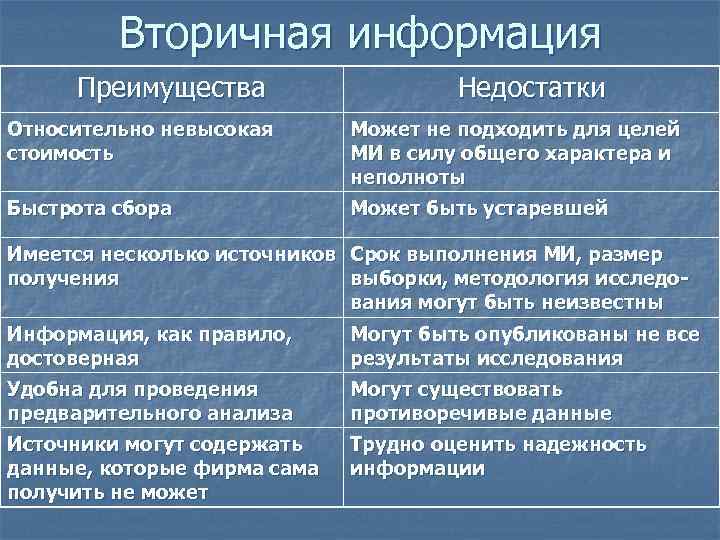 Вторичная информация

| Преимущества | Недостатки |
|---|---|
| Относительно невысокая стоимость | Может не подходить для целей МИ в силу общего характера и неполноты |
| Быстрота сбора | Может быть устаревшей |
| Имеется несколько источников получения | Срок выполнения МИ, размер выборки, методология исследования могут быть неизвестны |
| Информация, как правило, достоверная | Могут быть опубликованы не все результаты исследования |
| Удобна для проведения предварительного анализа | Могут существовать противоречивые данные |
| Источники могут содержать данные, которые фирма сама получить не может | Трудно оценить надежность информации |